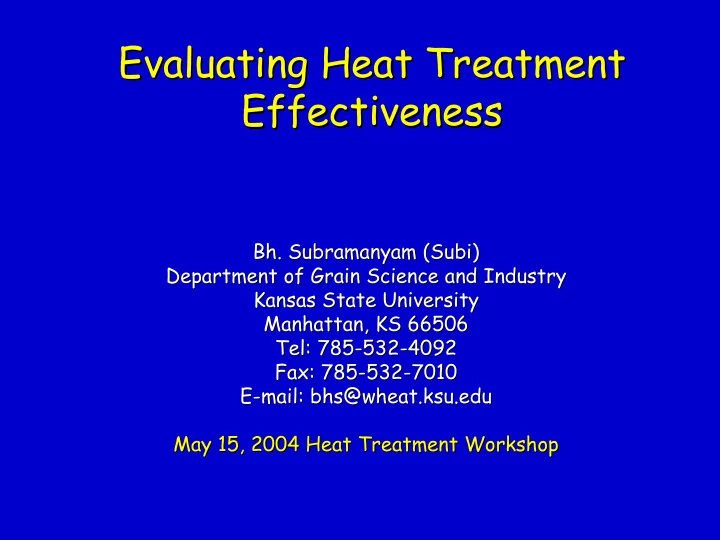 Evaluating Heat Treatment Effectiveness

Bh. Subramanyam (Subi)
Department of Grain Science and Industry
Kansas State University
Manhattan, KS 66506
Tel: 785-532-4092
Fax: 785-532-7010
E-mail: bhs@wheat.ksu.edu

May 15, 2004 Heat Treatment Workshop